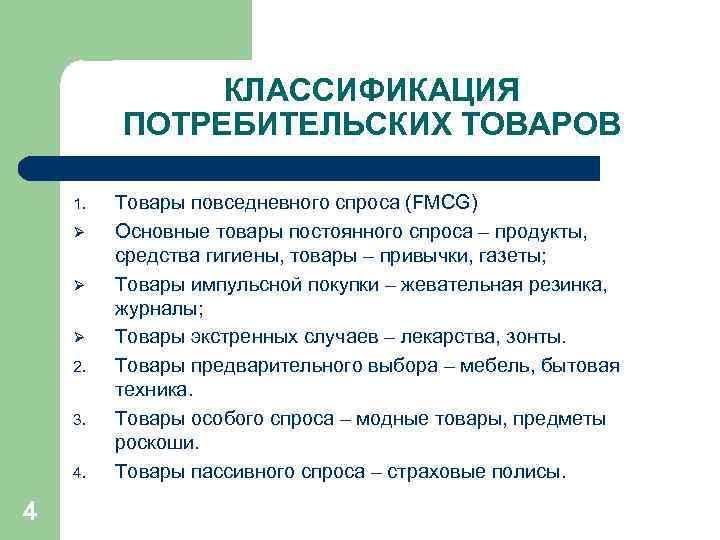 КЛАССИФИКАЦИЯ ПОТРЕБИТЕЛЬСКИХ ТОВАРОВ

1. Товары повседневного спроса (FMCG)
➢ Основные товары постоянного спроса – продукты, средства гигиены, товары – привычки, газеты;
➢ Товары импульсной покупки – жевательная резинка, журналы;
➢ Товары экстренных случаев – лекарства, зонты.
2. Товары предварительного выбора – мебель, бытовая техника.
3. Товары особого спроса – модные товары, предметы роскоши.
4. Товары пассивного спроса – страховые полисы.

4